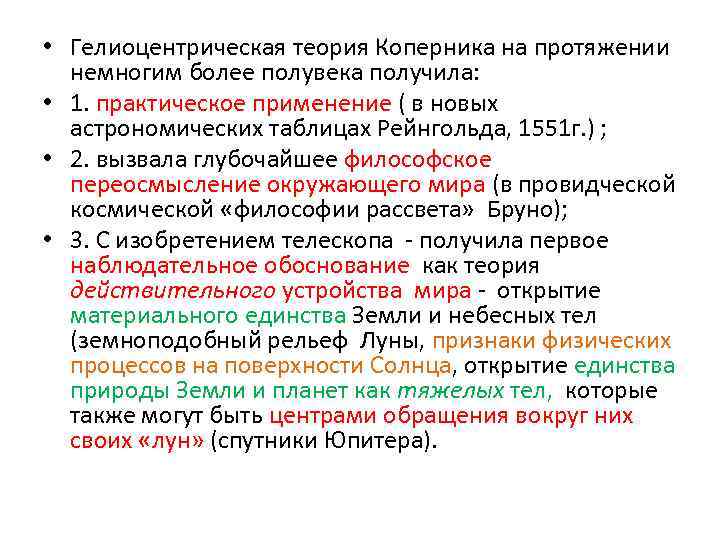 • Гелиоцентрическая теория Коперника на протяжении немногим более полувека получила:

• 1. практическое применение ( в новых астрономических таблицах Рейнгольда, 1551г.) ;

• 2. вызвала глубочайшее философское переосмысление окружающего мира (в провидческой космической «философии рассвета» Бруно);

• 3. С изобретением телескопа - получила первое наблюдательное обоснование как теория действительного устройства мира - открытие материального единства Земли и небесных тел (земноподобный рельеф Луны, признаки физических процессов на поверхности Солнца, открытие единства природы Земли и планет как тяжелых тел, которые также могут быть центрами обращения вокруг них своих «лун» (спутники Юпитера).